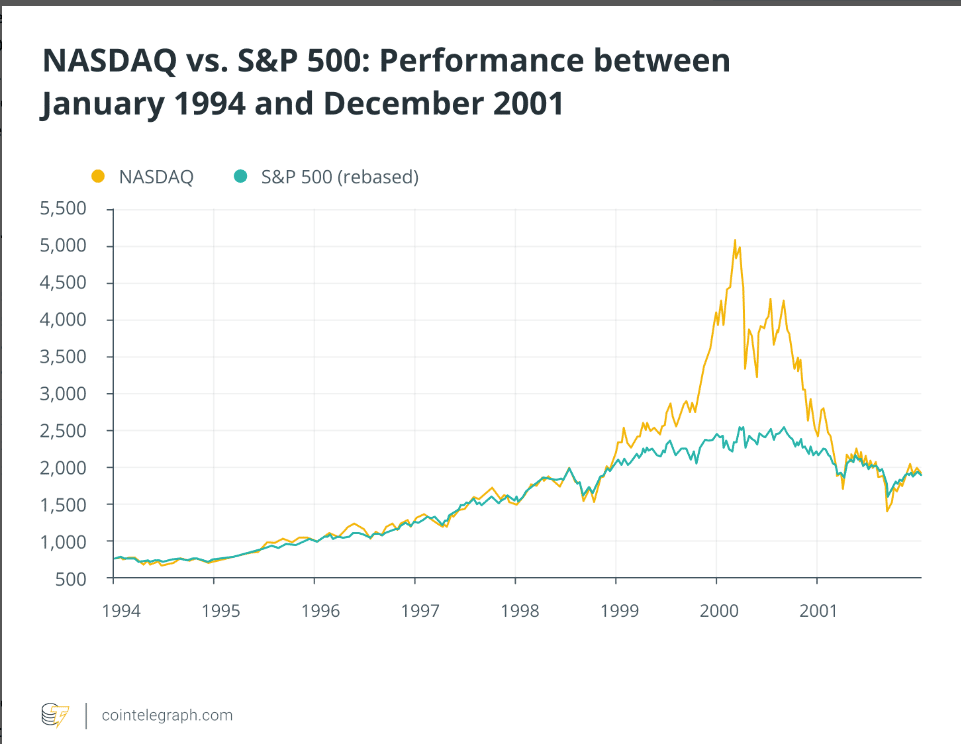 NASDAQ vs. S&P 500: Performance between January 1994 and December 2001

NASDAQ S&P 500 (rebased)

5,500
5,000
4,500
4,000
3,500
3,000
2,500
2,000
1,500
1,000
500

1994 1995 1996 1997 1998 1999 2000 2001

cointelegraph.com